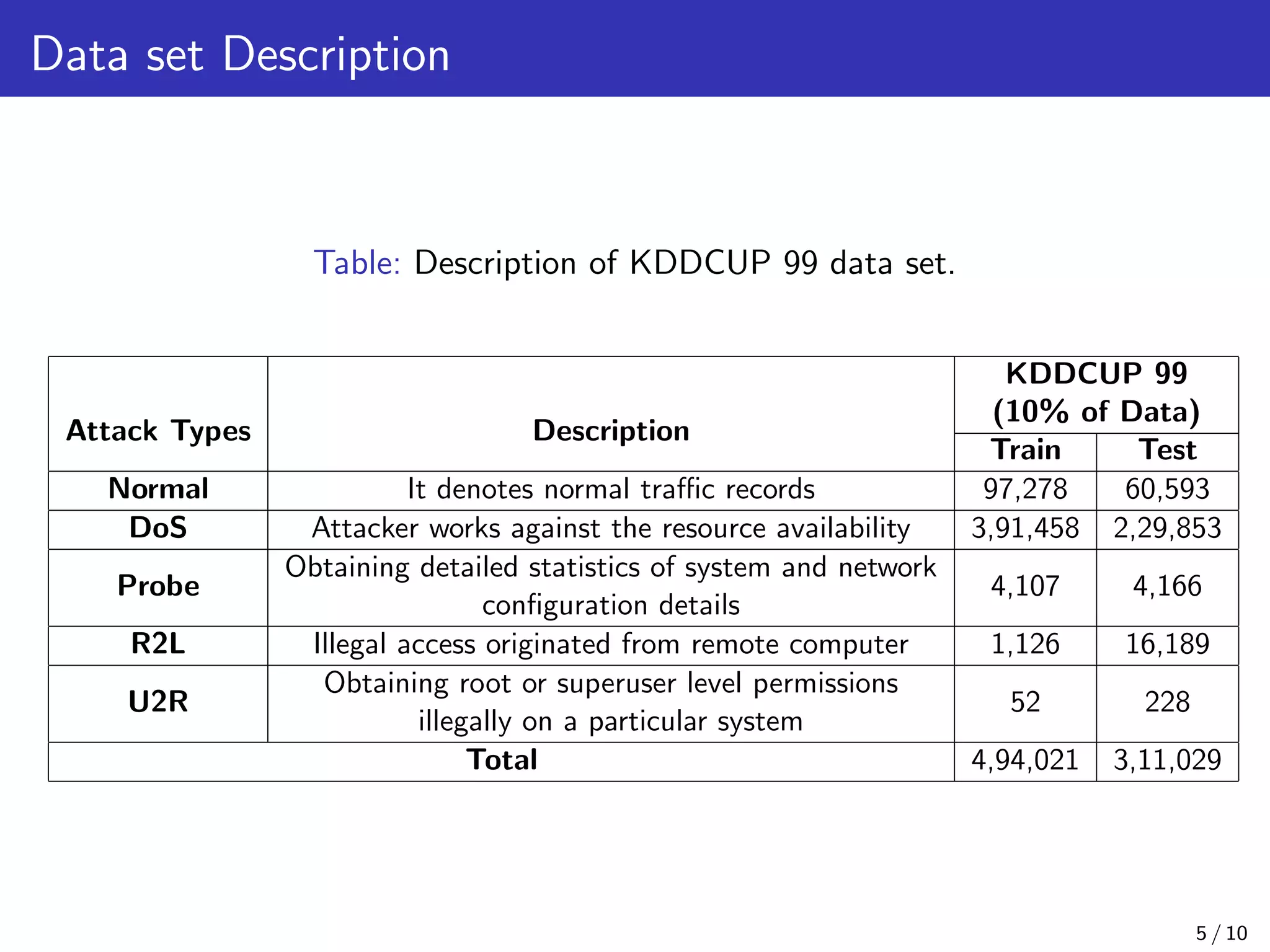 Data set Description

Table: Description of KDDCUP 99 data set.

| Attack Types | Description | KDDCUP 99 (10% of Data) Train | KDDCUP 99 (10% of Data) Test |
|---|---|---|---|
| Normal | It denotes normal traffic records | 97,278 | 60,593 |
| DoS | Attacker works against the resource availability | 3,91,458 | 2,29,853 |
| Probe | Obtaining detailed statistics of system and network configuration details | 4,107 | 4,166 |
| R2L | Illegal access originated from remote computer | 1,126 | 16,189 |
| U2R | Obtaining root or superuser level permissions illegally on a particular system | 52 | 228 |
| Total | | 4,94,021 | 3,11,029 |

5 / 10